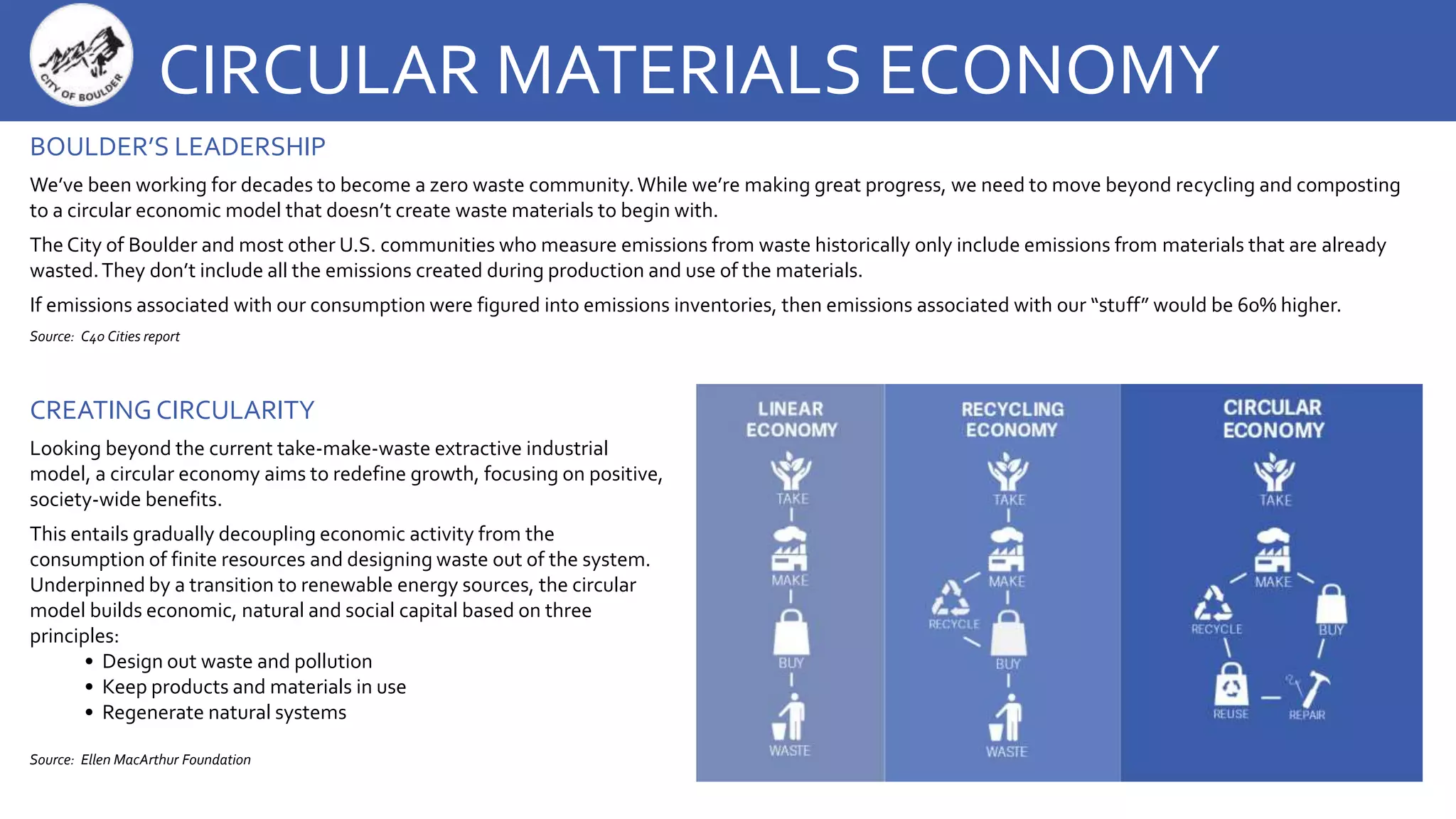 CITY OF BOULDER

CIRCULAR MATERIALS ECONOMY

BOULDER'S LEADERSHIP

We've been working for decades to become a zero waste community. While we're making great progress, we need to move beyond recycling and composting to a circular economic model that doesn't create waste materials to begin with.

The City of Boulder and most other U.S. communities who measure emissions from waste historically only include emissions from materials that are already wasted. They don't include all the emissions created during production and use of the materials.

If emissions associated with our consumption were figured into emissions inventories, then emissions associated with our "stuff" would be 60% higher.

Source: C40 Cities report

CREATING CIRCULARITY

Looking beyond the current take-make-waste extractive industrial model, a circular economy aims to redefine growth, focusing on positive, society-wide benefits.

This entails gradually decoupling economic activity from the consumption of finite resources and designing waste out of the system. Underpinned by a transition to renewable energy sources, the circular model builds economic, natural and social capital based on three principles:

• Design out waste and pollution
• Keep products and materials in use
• Regenerate natural systems

Source: Ellen MacArthur Foundation

LINEAR ECONOMY
TAKE
MAKE
BUY
WASTE

RECYCLING ECONOMY
TAKE
MAKE
RECYCLE
BUY
WASTE

CIRCULAR ECONOMY
TAKE
MAKE
RECYCLE
BUY
REUSE
REPAIR